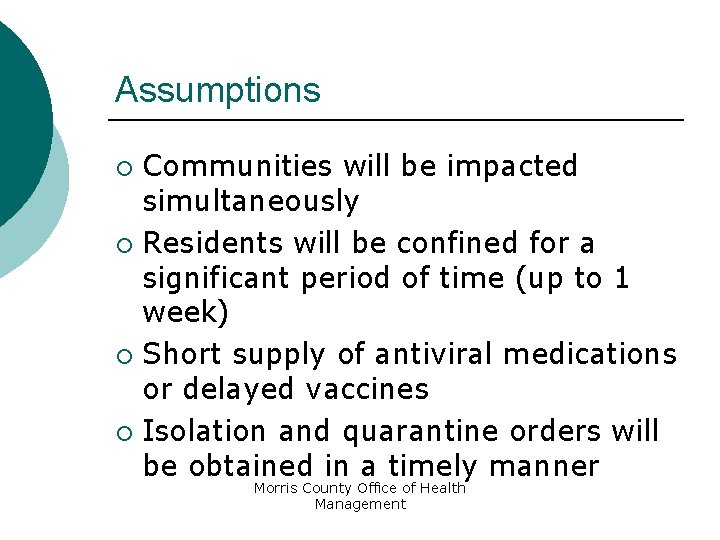 Assumptions

○ Communities will be impacted simultaneously
○ Residents will be confined for a significant period of time (up to 1 week)
○ Short supply of antiviral medications or delayed vaccines
○ Isolation and quarantine orders will be obtained in a timely manner

Morris County Office of Health Management